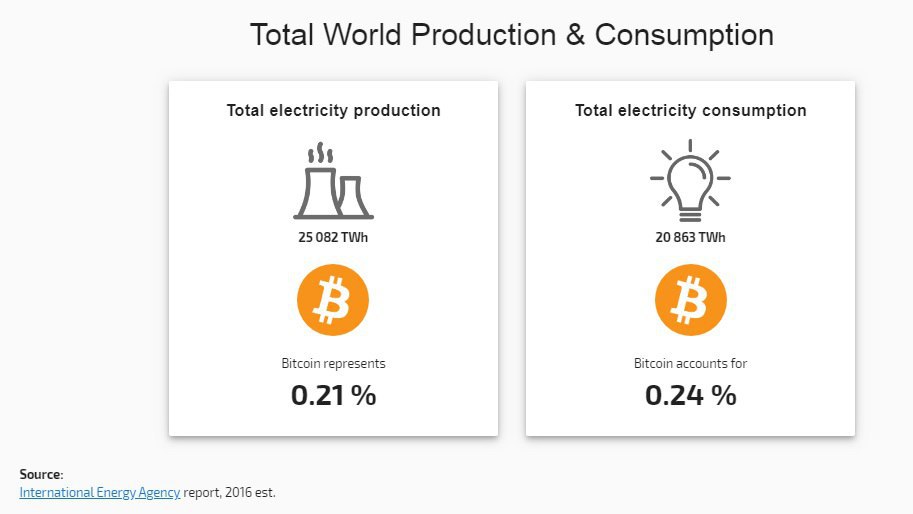 Total World Production & Consumption

Total electricity production

25 082 TWh

Bitcoin represents

0.21 %

Total electricity consumption

20 863 TWh

Bitcoin accounts for

0.24 %

Source:
International Energy Agency report, 2016 est.